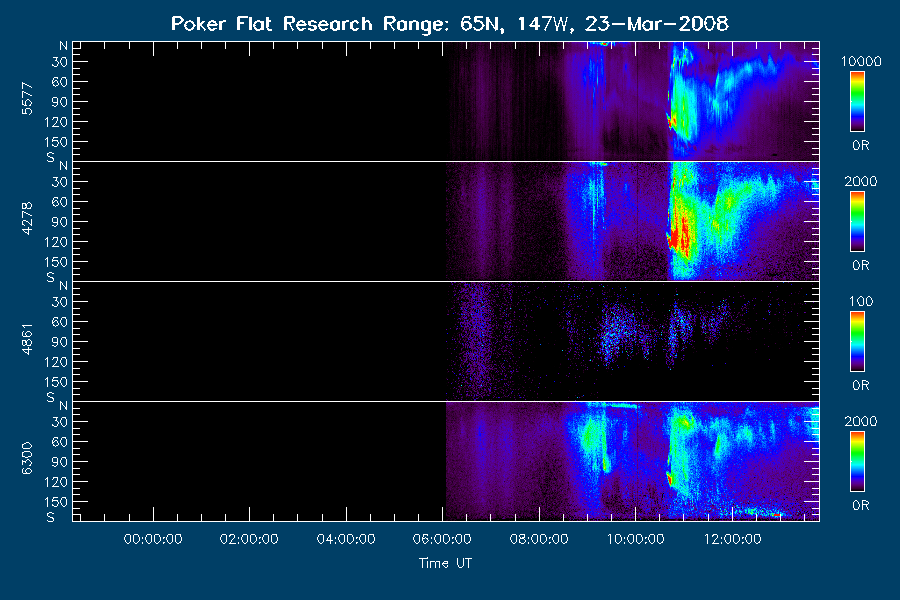 Poker Flat Research Range: 65N, 147W, 23-Mar-2008

5577
N
30
60
90
120
150
S

10000
0R

4278
N
30
60
90
120
150
S

2000
0R

4861
N
30
60
90
120
150
S

100
0R

6300
N
30
60
90
120
150
S

2000
0R

00:00:00
02:00:00
04:00:00
06:00:00
08:00:00
10:00:00
12:00:00

Time UT